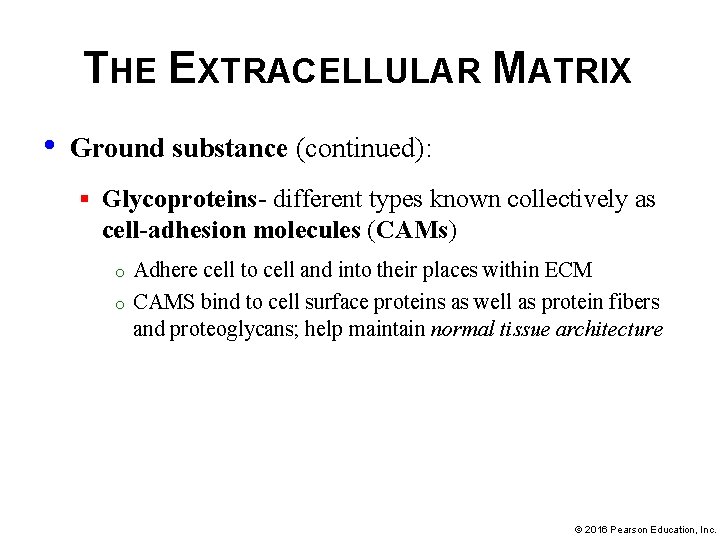 THE EXTRACELLULAR MATRIX

• Ground substance (continued):

▪ Glycoproteins- different types known collectively as cell-adhesion molecules (CAMs)

o Adhere cell to cell and into their places within ECM

o CAMS bind to cell surface proteins as well as protein fibers and proteoglycans; help maintain normal tissue architecture

© 2016 Pearson Education, Inc.